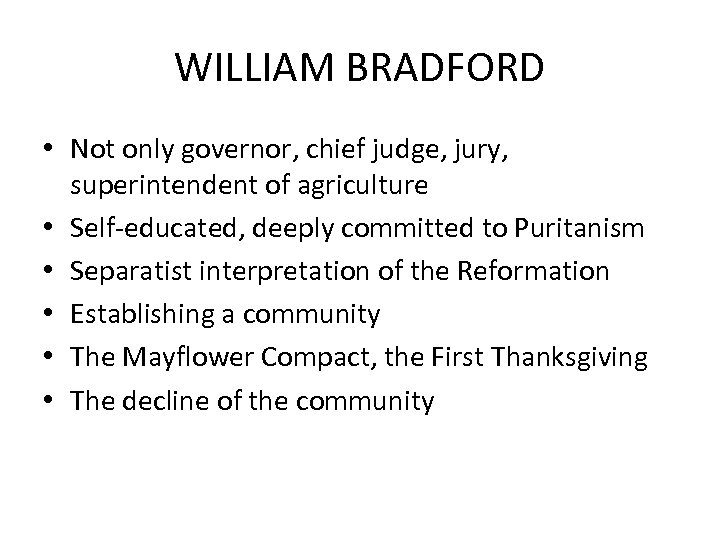 WILLIAM BRADFORD

• Not only governor, chief judge, jury, superintendent of agriculture
• Self-educated, deeply committed to Puritanism
• Separatist interpretation of the Reformation
• Establishing a community
• The Mayflower Compact, the First Thanksgiving
• The decline of the community